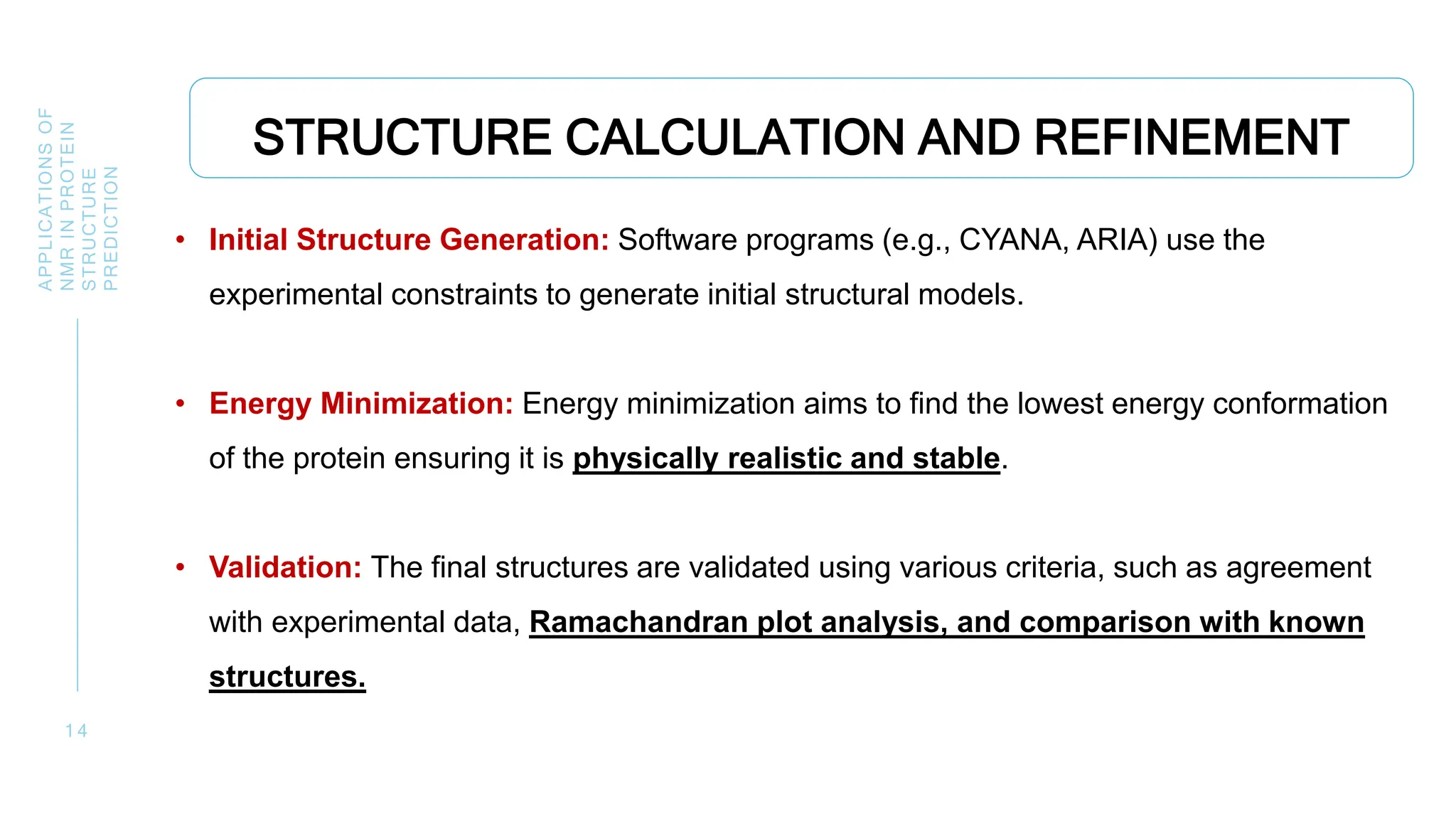 APPLICATIONS OF NMR IN PROTEIN STRUCTURE PREDICTION

STRUCTURE CALCULATION AND REFINEMENT

• Initial Structure Generation: Software programs (e.g., CYANA, ARIA) use the experimental constraints to generate initial structural models.

• Energy Minimization: Energy minimization aims to find the lowest energy conformation of the protein ensuring it is physically realistic and stable.

• Validation: The final structures are validated using various criteria, such as agreement with experimental data, Ramachandran plot analysis, and comparison with known structures.

14